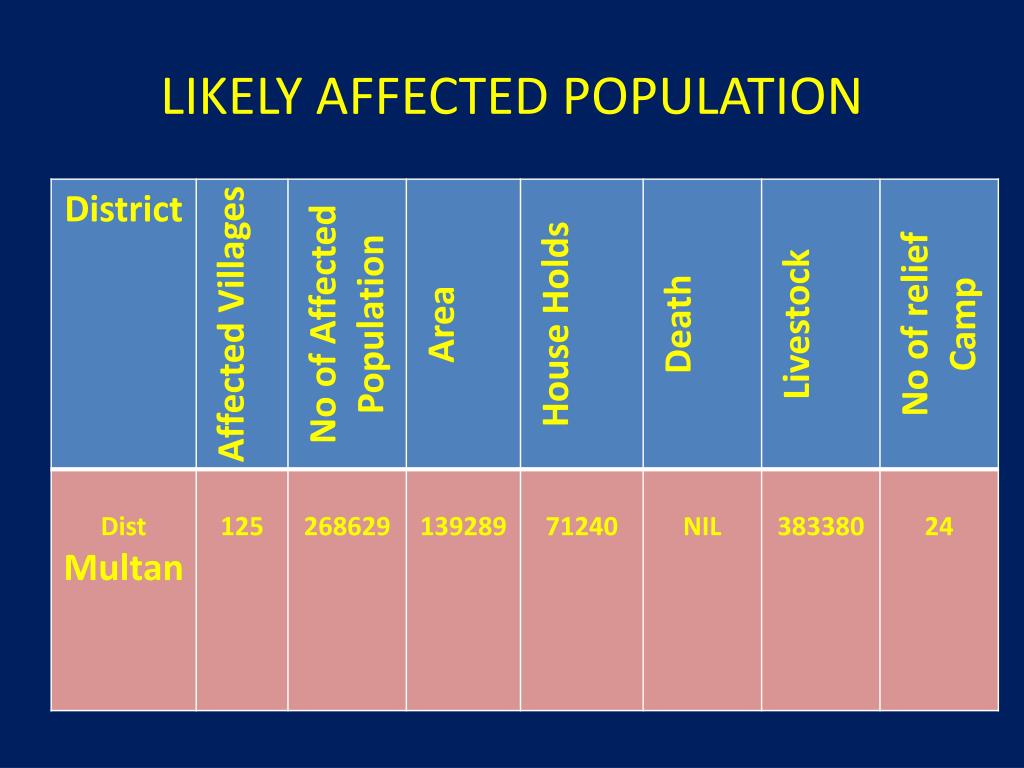 LIKELY AFFECTED POPULATION

| District | Affected Villages | No of Affected Population | Area | House Holds | Death | Livestock | No of relief Camp |
|---|---|---|---|---|---|---|---|
| Dist Multan | 125 | 268629 | 139289 | 71240 | NIL | 383380 | 24 |